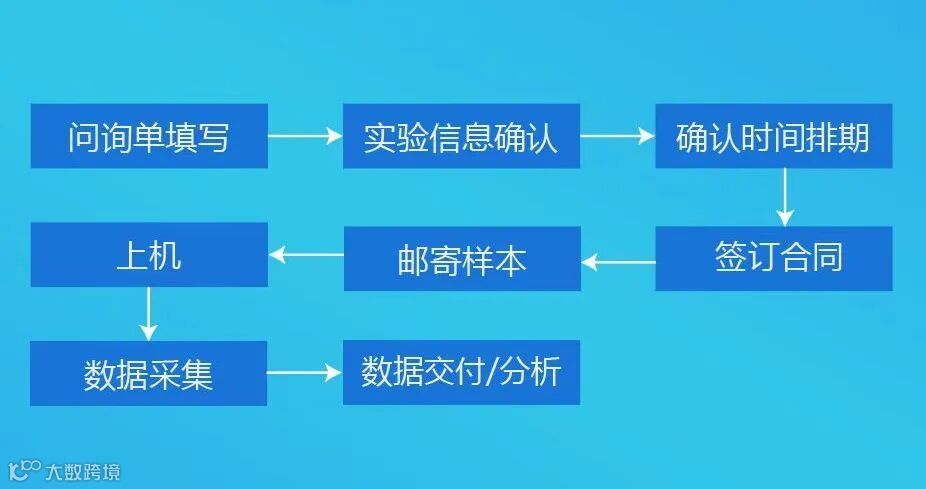 问询单填写

实验信息确认

确认时间排期

签订合同

邮寄样本

上机

数据采集

数据交付/分析

大数跨境